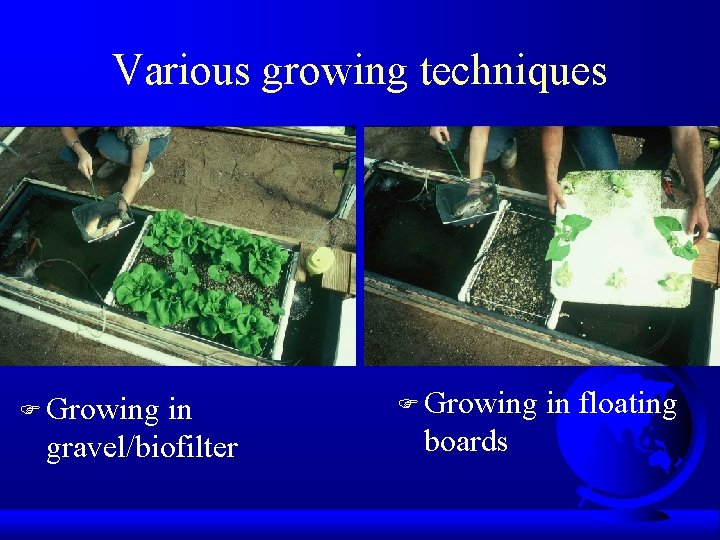 Various growing techniques

☞ Growing in gravel/biofilter

☞ Growing in floating boards